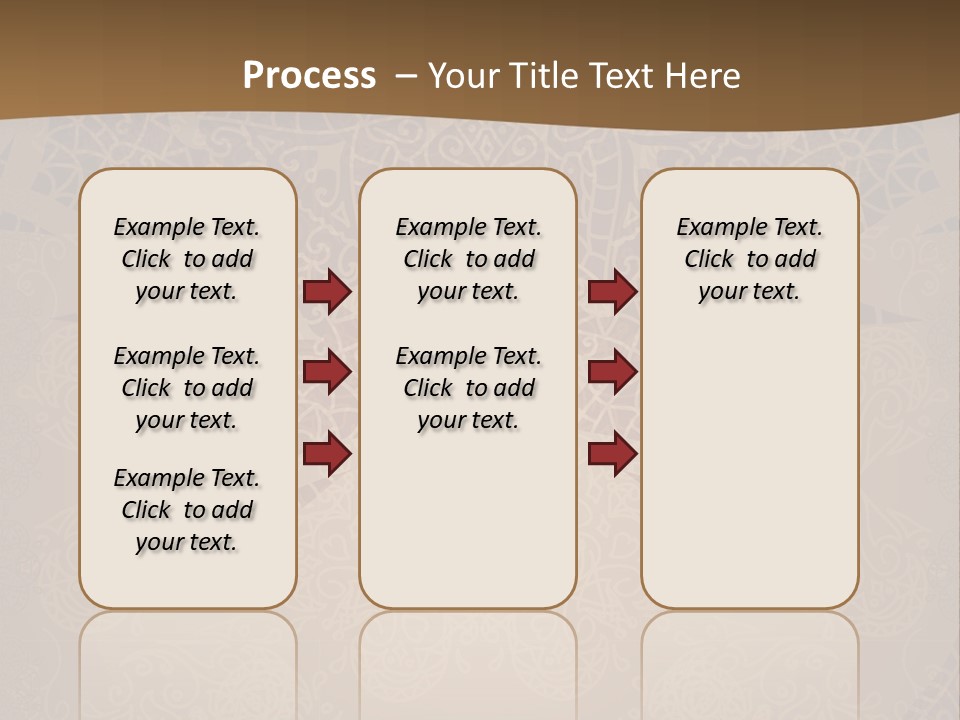 Process – Your Title Text Here

Example Text. Click to add your text.

Example Text. Click to add your text.

Example Text. Click to add your text.

Example Text. Click to add your text.

Example Text. Click to add your text.

Example Text. Click to add your text.